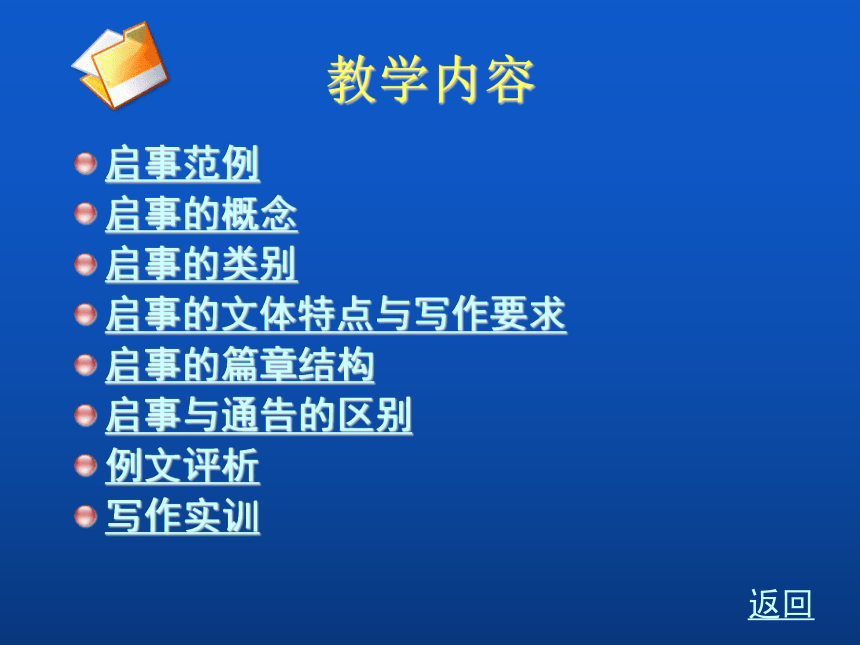 教学内容

启事范例
启事的概念
启事的类别
启事的文体特点与写作要求
启事的篇章结构
启事与通告的区别
例文评析
写作实训

返回